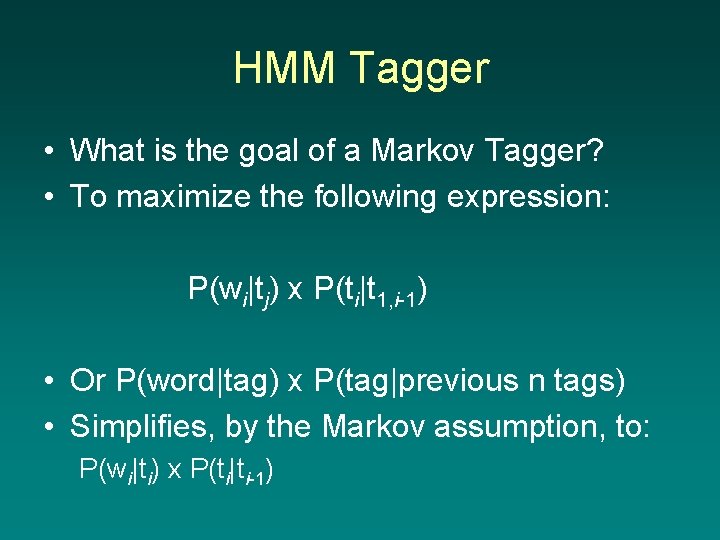 HMM Tagger

• What is the goal of a Markov Tagger?
• To maximize the following expression:

$P(w_i|t_j) \times P(t_i|t_{1,i-1})$

• Or P(word|tag) x P(tag|previous n tags)
• Simplifies, by the Markov assumption, to:

$P(w_i|t_i) \times P(t_i|t_{i-1})$